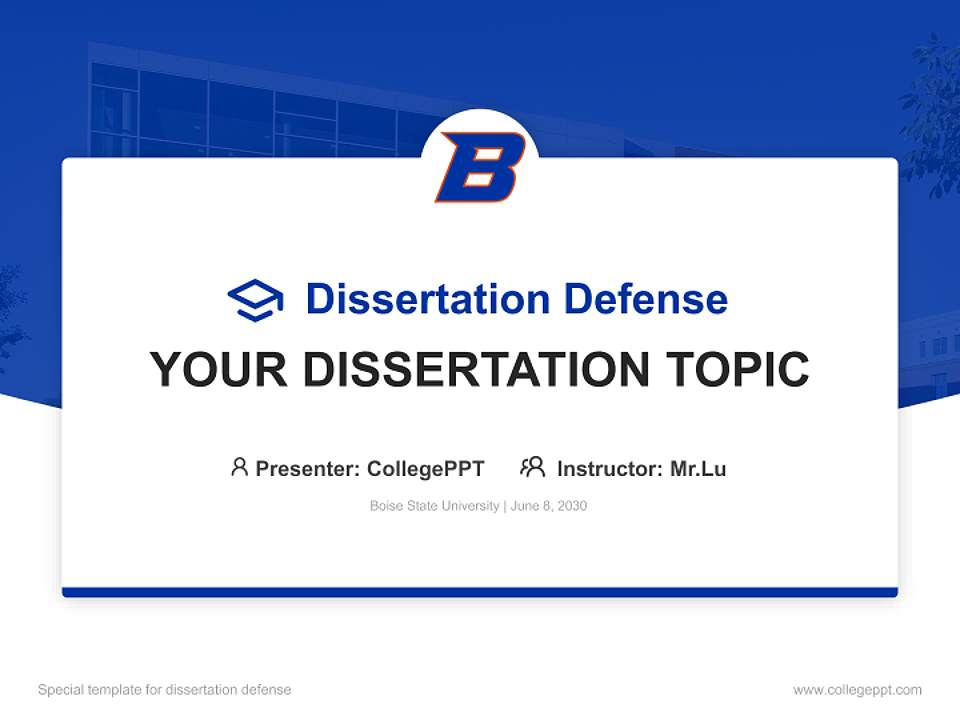 B

Dissertation Defense

YOUR DISSERTATION TOPIC

Presenter: CollegePPT Instructor: Mr.Lu

Boise State University | June 8, 2030

Special template for dissertation defense

www.collegeppt.com